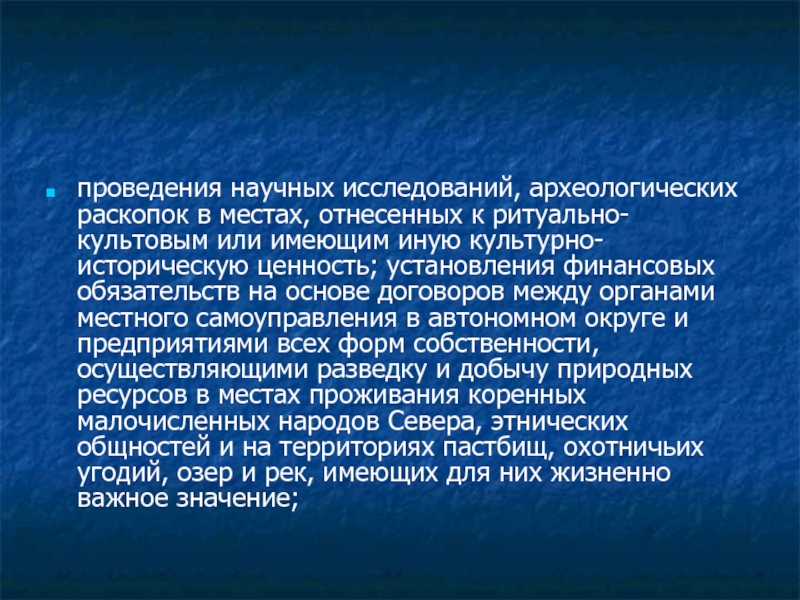 проведения научных исследований, археологических раскопок в местах, отнесенных к ритуально-культовым или имеющим иную культурно-историческую ценность; установления финансовых обязательств на основе договоров между органами местного самоуправления в автономном округе и предприятиями всех форм собственности, осуществляющими разведку и добычу природных ресурсов в местах проживания коренных малочисленных народов Севера, этнических общностей и на территориях пастбищ, охотничьих угодий, озер и рек, имеющих для них жизненно важное значение;